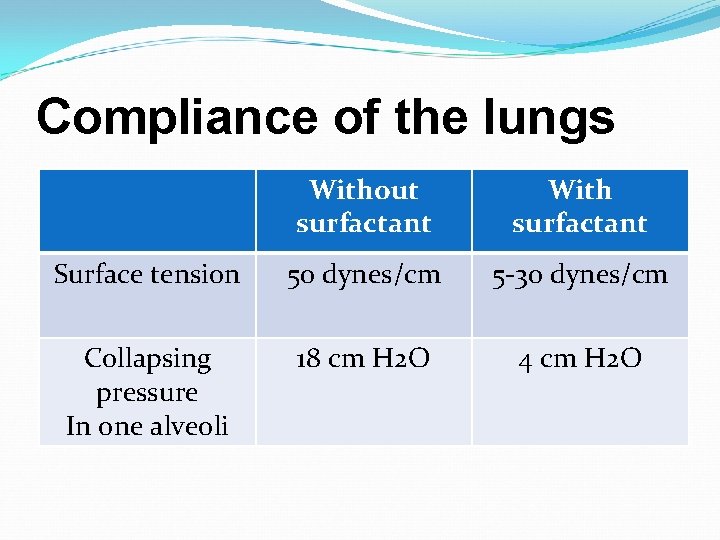 Compliance of the lungs

|  | Without surfactant | With surfactant |
|---|---|---|
| Surface tension | 50 dynes/cm | 5-30 dynes/cm |
| Collapsing pressure In one alveoli | 18 cm H2O | 4 cm H2O |